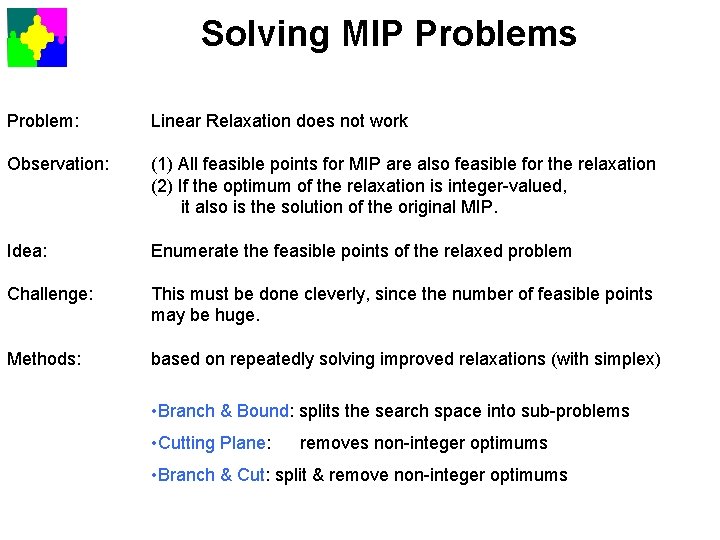 Solving MIP Problems

Problem: Linear Relaxation does not work

Observation: (1) All feasible points for MIP are also feasible for the relaxation
(2) If the optimum of the relaxation is integer-valued, it also is the solution of the original MIP.

Idea: Enumerate the feasible points of the relaxed problem

Challenge: This must be done cleverly, since the number of feasible points may be huge.

Methods: based on repeatedly solving improved relaxations (with simplex)

•Branch & Bound: splits the search space into sub-problems

•Cutting Plane: removes non-integer optimums

•Branch & Cut: split & remove non-integer optimums